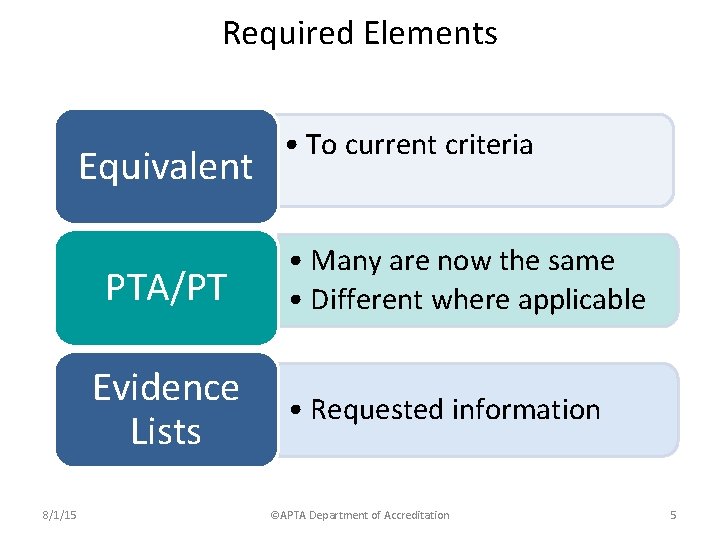 Required Elements

Equivalent

• To current criteria

PTA/PT

• Many are now the same
• Different where applicable

Evidence Lists

• Requested information

8/1/15

©APTA Department of Accreditation

5